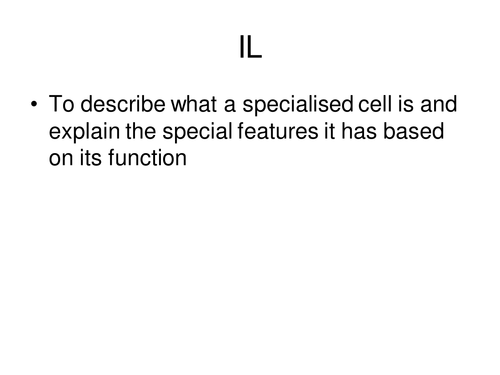 IL

• To describe what a specialised cell is and explain the special features it has based on its function